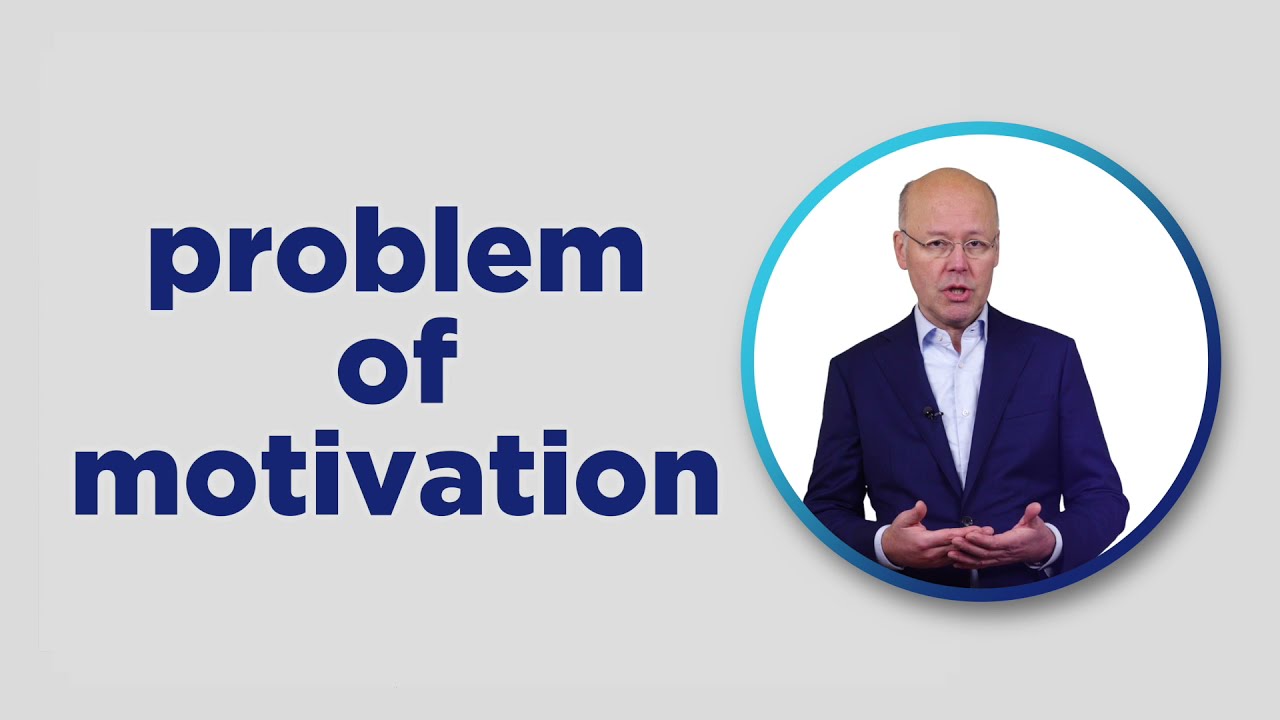 problem
of
motivation